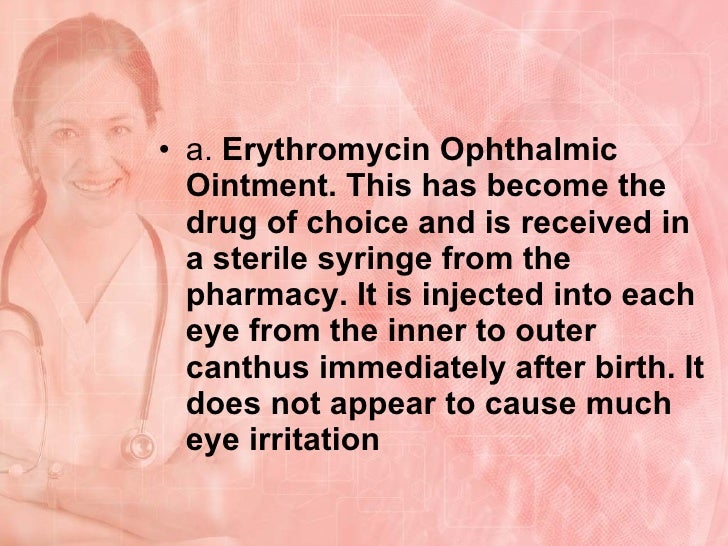 • a. Erythromycin Ophthalmic Ointment. This has become the drug of choice and is received in a sterile syringe from the pharmacy. It is injected into each eye from the inner to outer canthus immediately after birth. It does not appear to cause much eye irritation